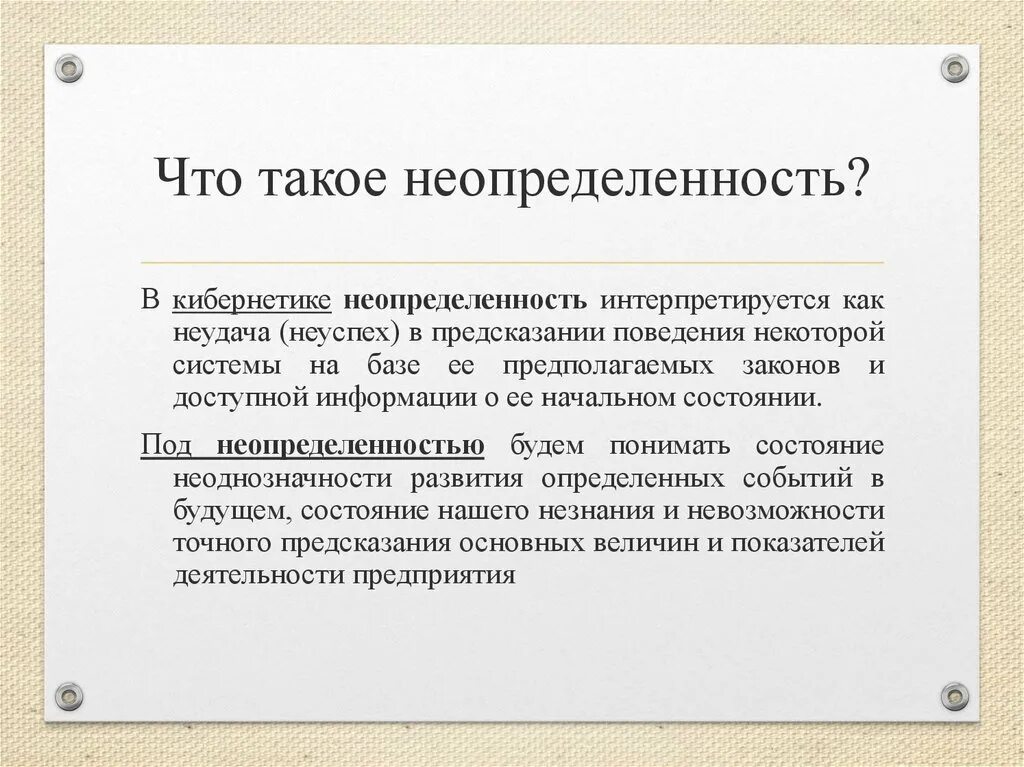 Что такое неопределенность?

В кибернетике неопределенность интерпретируется как неудача (неуспех) в предсказании поведения некоторой системы на базе ее предполагаемых законов и доступной информации о ее начальном состоянии.

Под неопределенностью будем понимать состояние неоднозначности развития определенных событий в будущем, состояние нашего незнания и невозможности точного предсказания основных величин и показателей деятельности предприятия